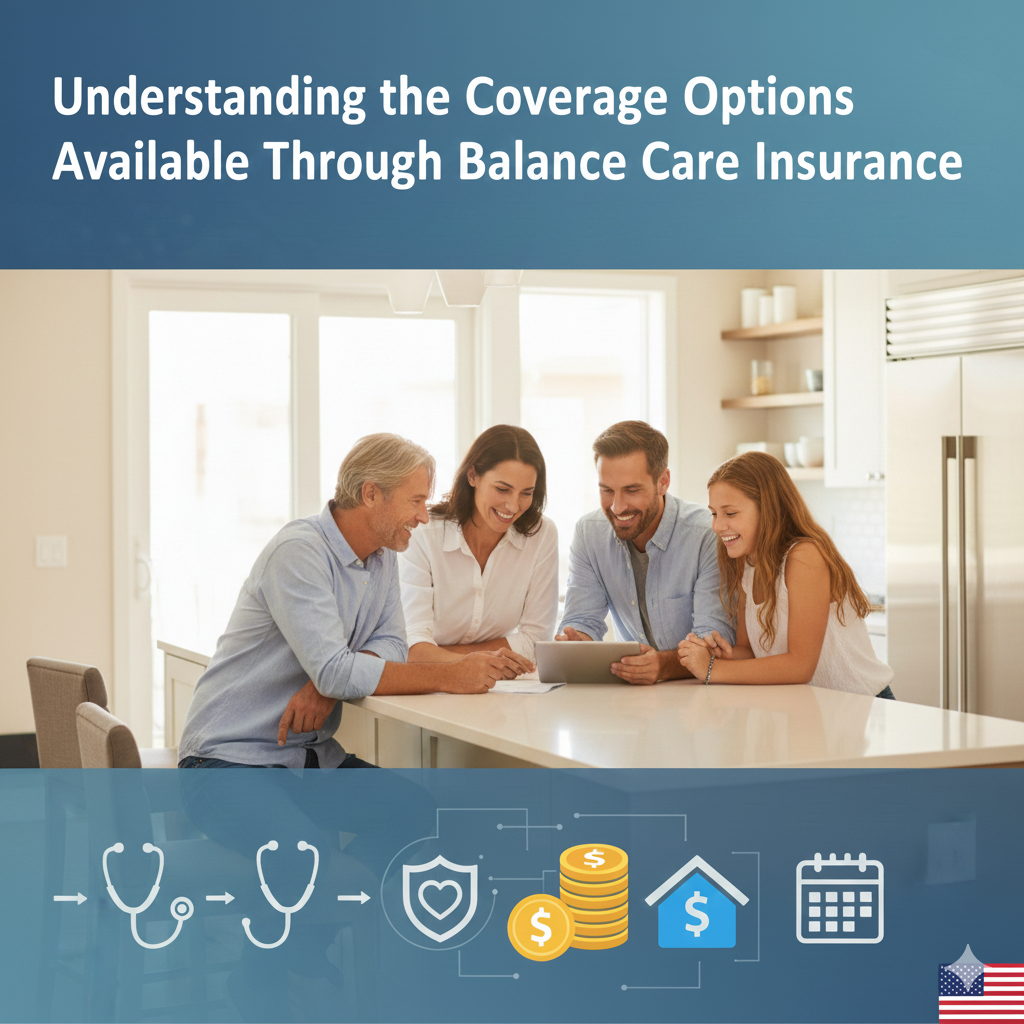 Understanding the Coverage Options Available Through Balance Care Insurance

$ $ $